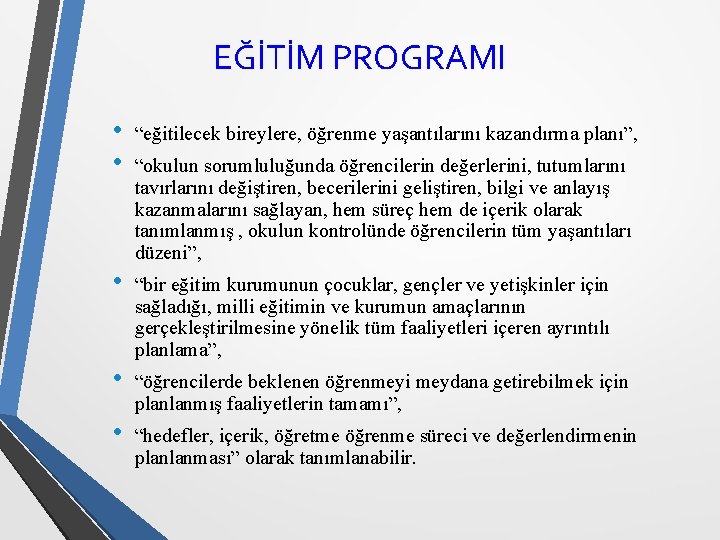 EĞİTİM PROGRAMI

• “eğitilecek bireylere, öğrenme yaşantılarını kazandırma planı”,

• “okulun sorumluluğunda öğrencilerin değerlerini, tutumlarını tavırlarını değiştiren, becerilerini geliştiren, bilgi ve anlayış kazanmalarını sağlayan, hem süreç hem de içerik olarak tanımlanmış , okulun kontrolünde öğrencilerin tüm yaşantıları düzeni”,

• “bir eğitim kurumunun çocuklar, gençler ve yetişkinler için sağladığı, milli eğitimin ve kurumun amaçlarının gerçekleştirilmesine yönelik tüm faaliyetleri içeren ayrıntılı planlama”,

• “öğrencilerde beklenen öğrenmeyi meydana getirebilmek için planlanmış faaliyetlerin tamamı”,

• “hedefler, içerik, öğretme öğrenme süreci ve değerlendirmenin planlanması” olarak tanımlanabilir.